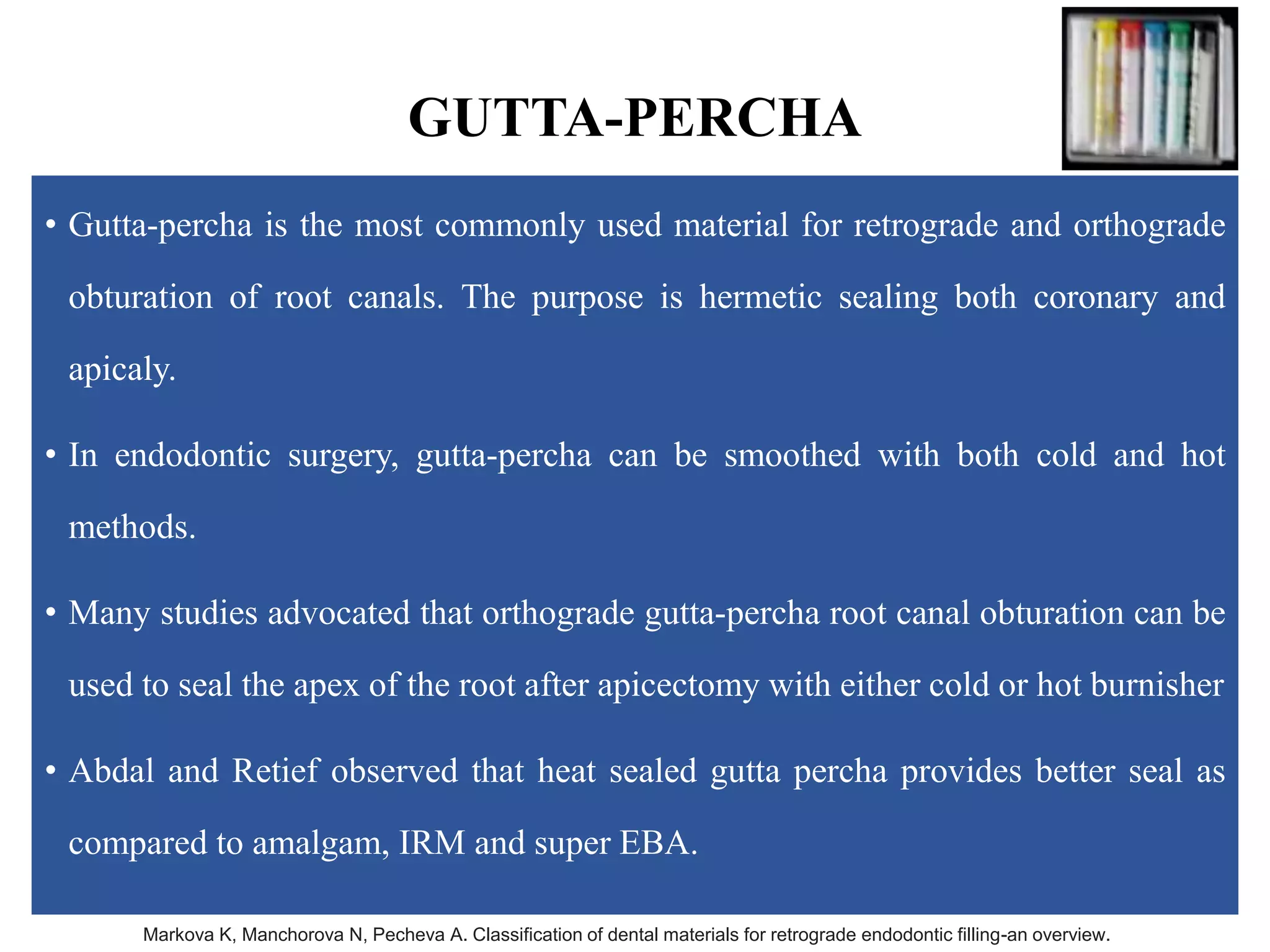 GUTTA-PERCHA

• Gutta-percha is the most commonly used material for retrograde and orthograde obturation of root canals. The purpose is hermetic sealing both coronary and apicaly.

• In endodontic surgery, gutta-percha can be smoothed with both cold and hot methods.

• Many studies advocated that orthograde gutta-percha root canal obturation can be used to seal the apex of the root after apicectomy with either cold or hot burnisher

• Abdal and Retief observed that heat sealed gutta percha provides better seal as compared to amalgam, IRM and super EBA.

Markova K, Manchorova N, Pecheva A. Classification of dental materials for retrograde endodontic filling-an overview.